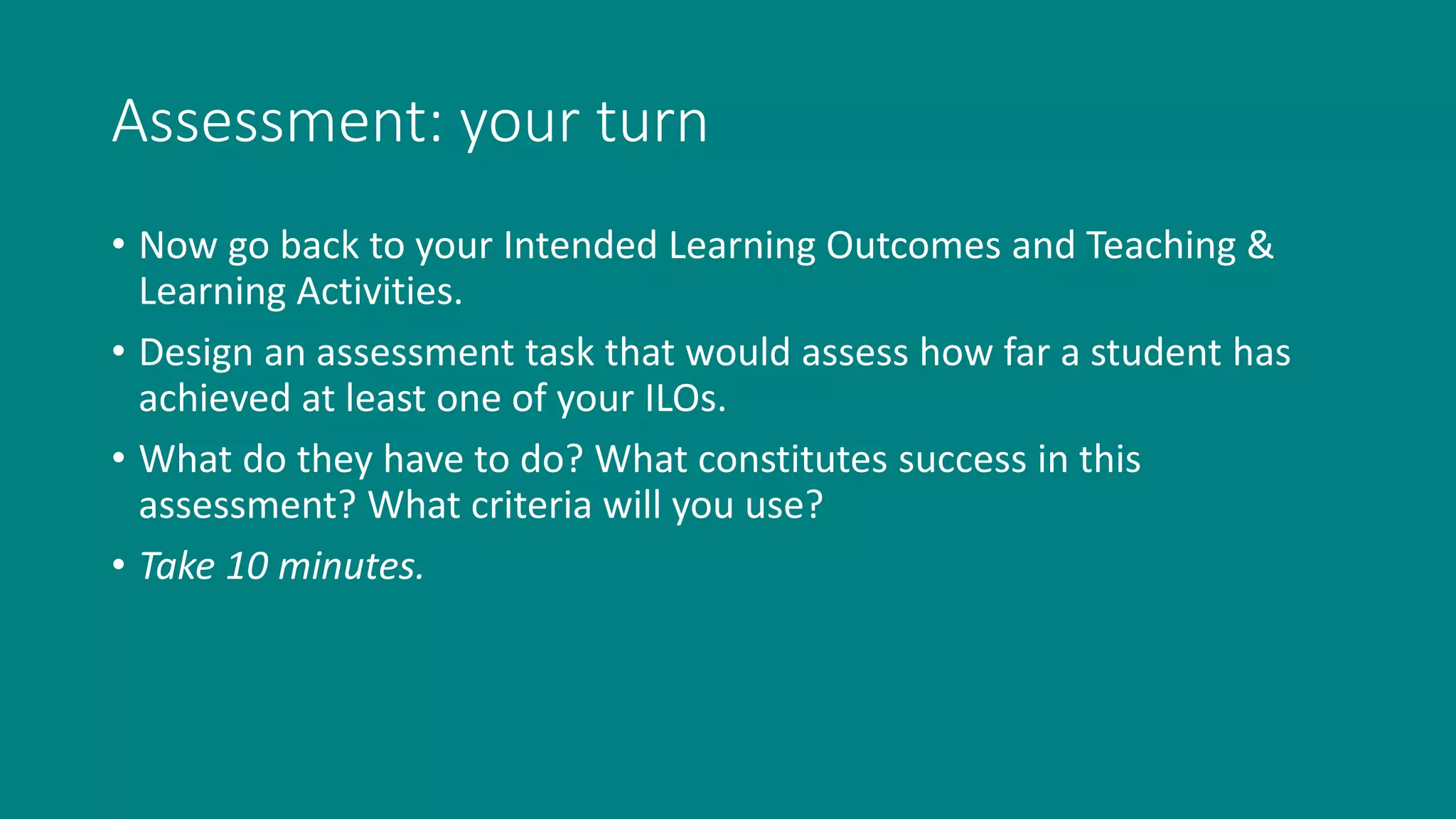 Assessment: your turn

• Now go back to your Intended Learning Outcomes and Teaching & Learning Activities.

• Design an assessment task that would assess how far a student has achieved at least one of your ILOs.

• What do they have to do? What constitutes success in this assessment? What criteria will you use?

• Take 10 minutes.